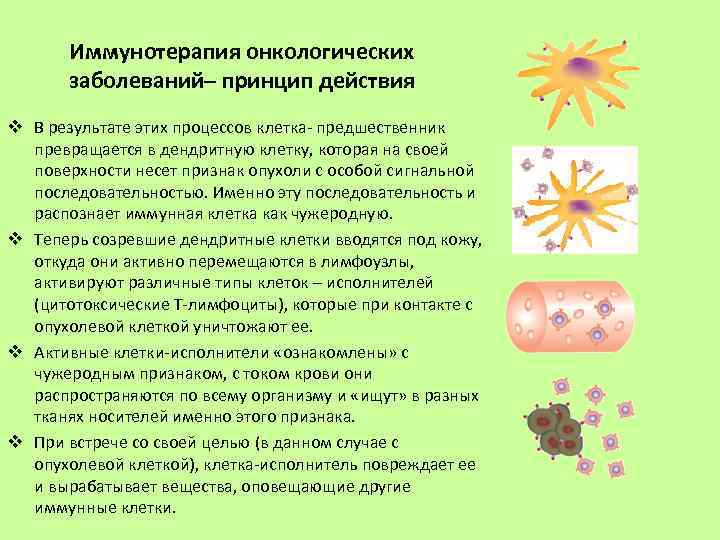 Иммунотерапия онкологических заболеваний– принцип действия

❖ В результате этих процессов клетка- предшественник превращается в дендритную клетку, которая на своей поверхности несет признак опухоли с особой сигнальной последовательностью. Именно эту последовательность и распознает иммунная клетка как чужеродную.

❖ Теперь созревшие дендритные клетки вводятся под кожу, откуда они активно перемещаются в лимфоузлы, активируют различные типы клеток – исполнителей (цитотоксические Т-лимфоциты), которые при контакте с опухолевой клеткой уничтожают ее.

❖ Активные клетки-исполнители «ознакомлены» с чужеродным признаком, с током крови они распространяются по всему организму и «ищут» в разных тканях носителей именно этого признака.

❖ При встрече со своей целью (в данном случае с опухолевой клеткой), клетка-исполнитель повреждает ее и вырабатывает вещества, оповещающие другие иммунные клетки.